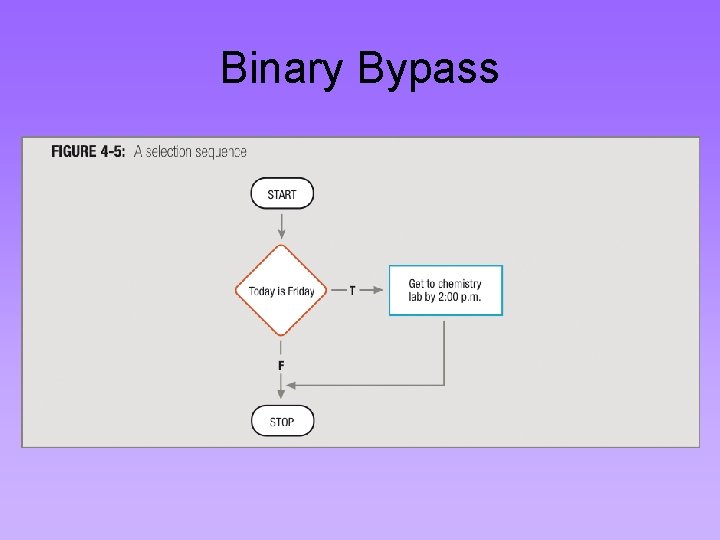 Binary Bypass

FIGURE 4-5: A selection sequence

START

Today is Friday

T

Get to chemistry lab by 2:00 p.m.

F

STOP